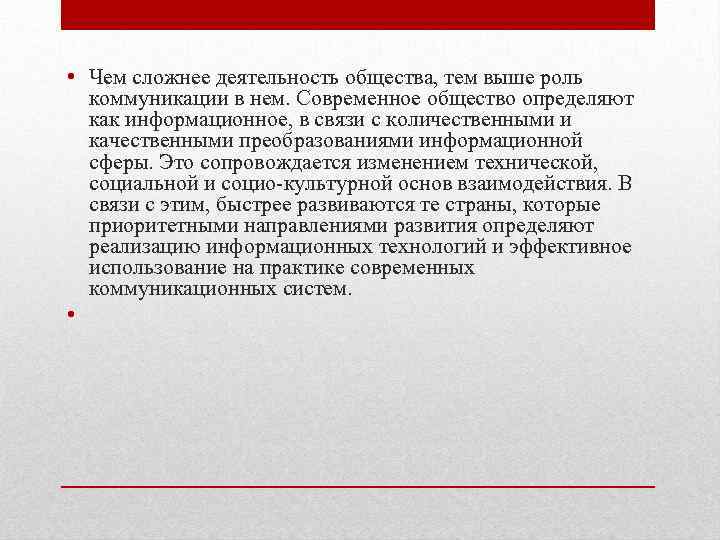 • Чем сложнее деятельность общества, тем выше роль коммуникации в нем. Современное общество определяют как информационное, в связи с количественными и качественными преобразованиями информационной сферы. Это сопровождается изменением технической, социальной и социо-культурной основ взаимодействия. В связи с этим, быстрее развиваются те страны, которые приоритетными направлениями развития определяют реализацию информационных технологий и эффективное использование на практике современных коммуникационных систем.

•